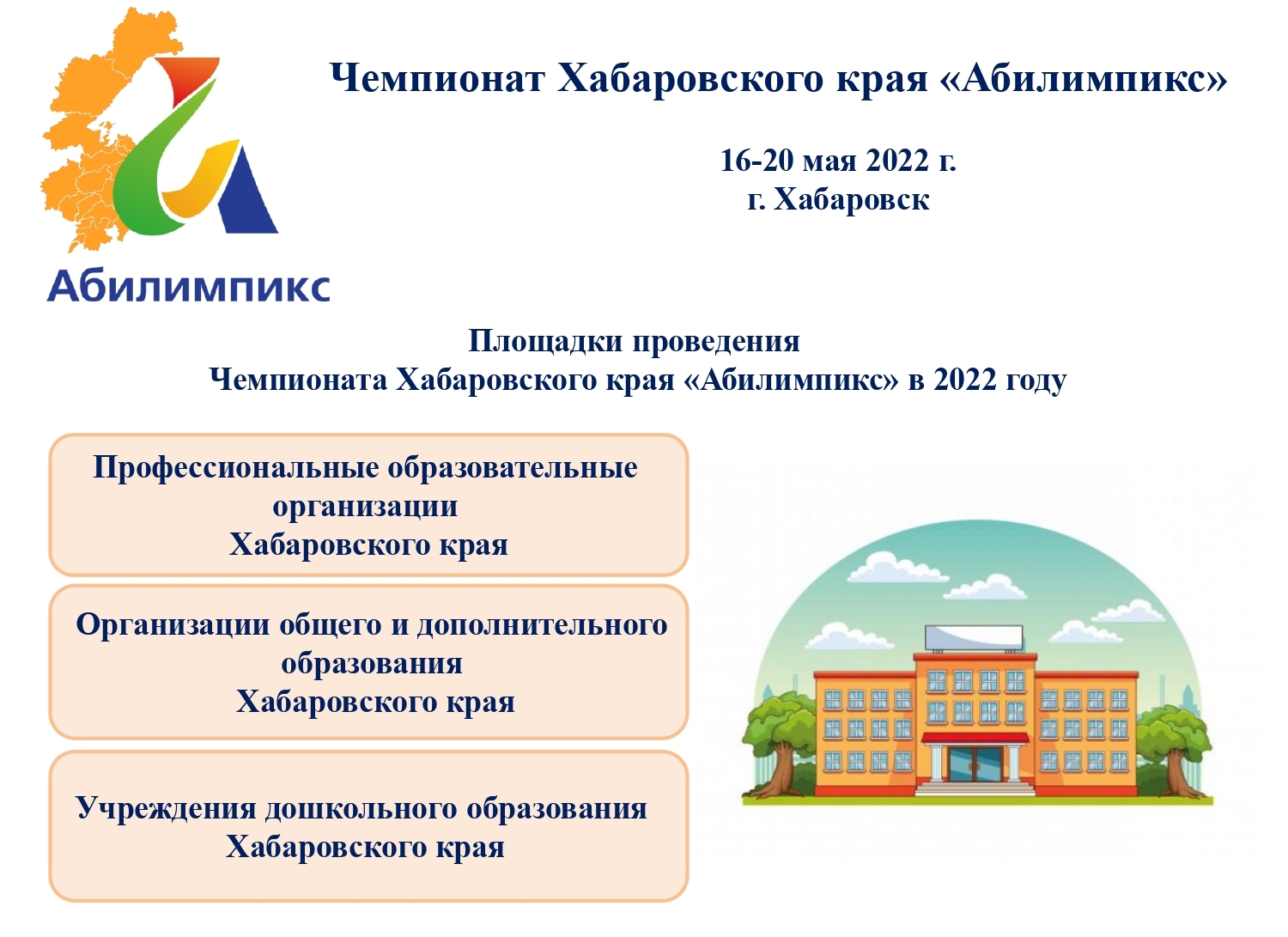 Абилимпикс

Чемпионат Хабаровского края «Абилимпикс»

16-20 мая 2022 г.
г. Хабаровск

Площадки проведения
Чемпионата Хабаровского края «Абилимпикс» в 2022 году

Профессиональные образовательные организации
Хабаровского края

Организации общего и дополнительного образования
Хабаровского края

Учреждения дошкольного образования
Хабаровского края